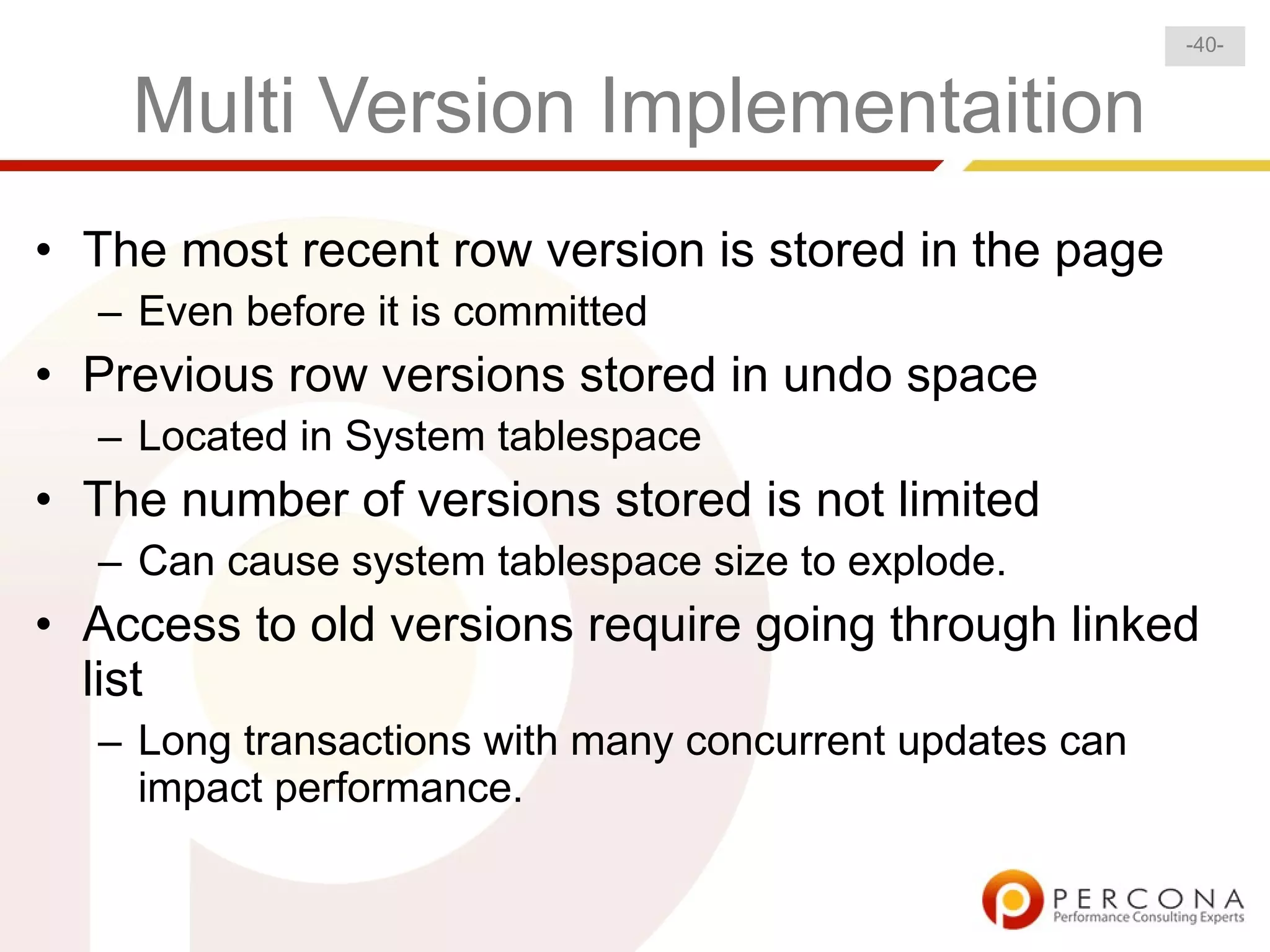 -40-

Multi Version Implementaition

• The most recent row version is stored in the page
– Even before it is committed
• Previous row versions stored in undo space
– Located in System tablespace
• The number of versions stored is not limited
– Can cause system tablespace size to explode.
• Access to old versions require going through linked list
– Long transactions with many concurrent updates can impact performance.

PERCONA
Performance Consulting Experts